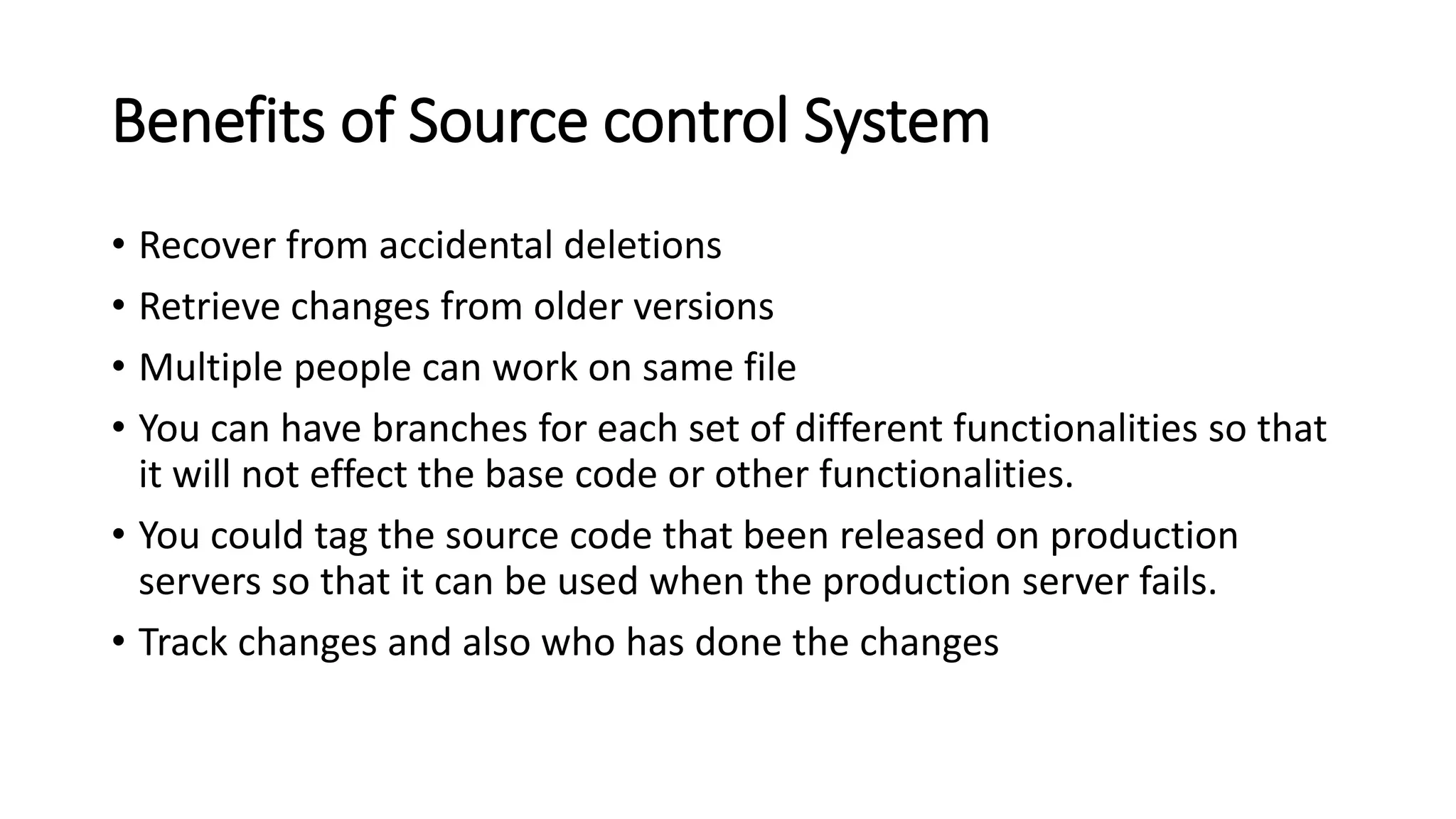 Benefits of Source control System

• Recover from accidental deletions
• Retrieve changes from older versions
• Multiple people can work on same file
• You can have branches for each set of different functionalities so that it will not effect the base code or other functionalities.
• You could tag the source code that been released on production servers so that it can be used when the production server fails.
• Track changes and also who has done the changes